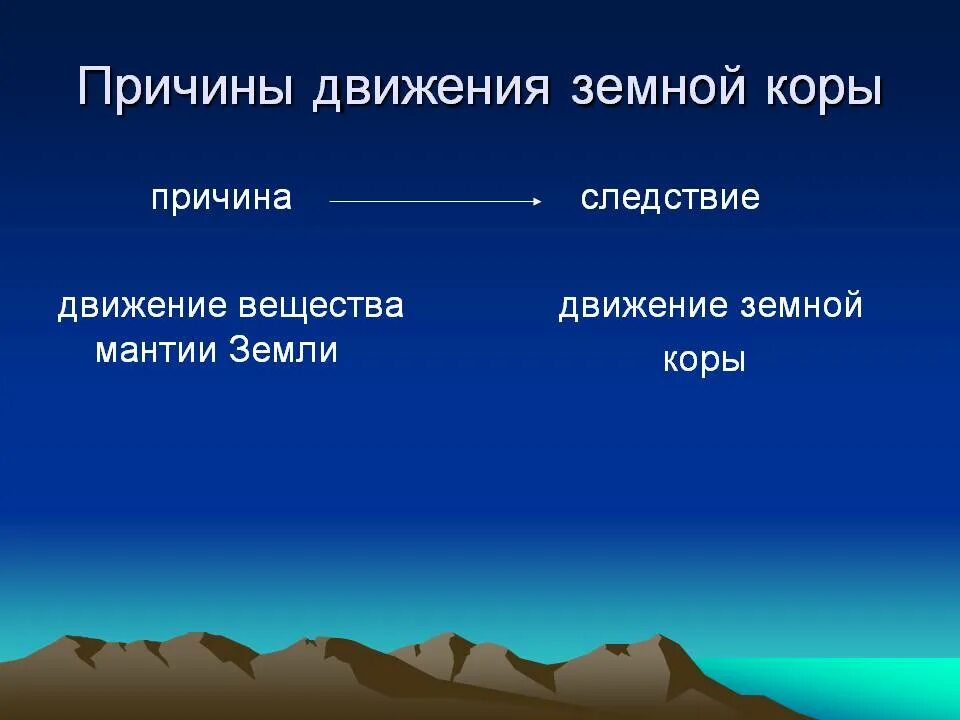 Причины движения земной коры

причина → следствие

движение вещества мантии Земли

движение земной коры